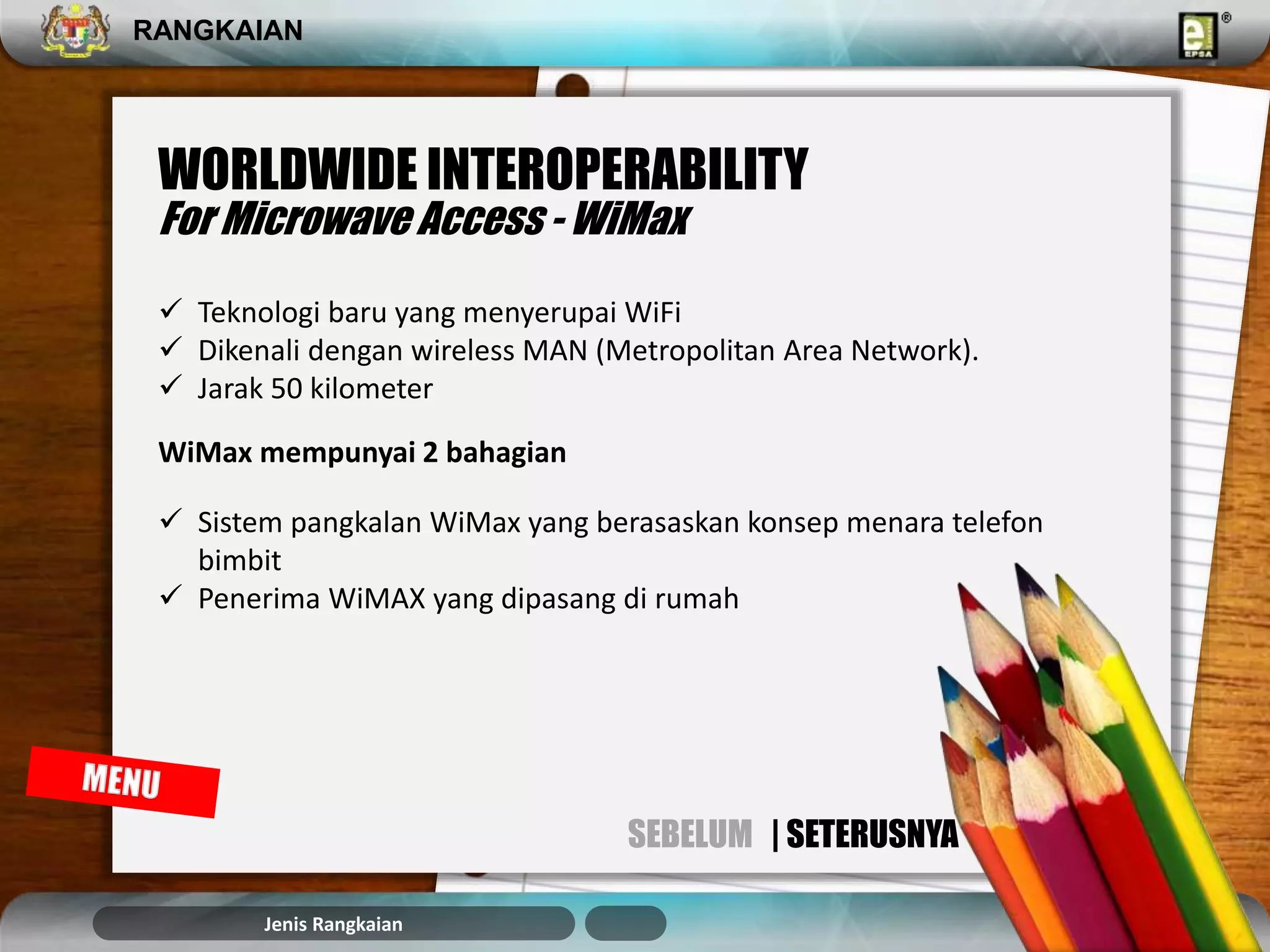 RANGKAIAN

EPSA

WORLDWIDE INTEROPERABILITY
For Microwave Access - WiMax

✓ Teknologi baru yang menyerupai WiFi
✓ Dikenali dengan wireless MAN (Metropolitan Area Network).
✓ Jarak 50 kilometer

WiMax mempunyai 2 bahagian

✓ Sistem pangkalan WiMax yang berasaskan konsep menara telefon bimbit
✓ Penerima WiMAX yang dipasang di rumah

MENU

SEBELUM | SETERUSNYA

Jenis Rangkaian